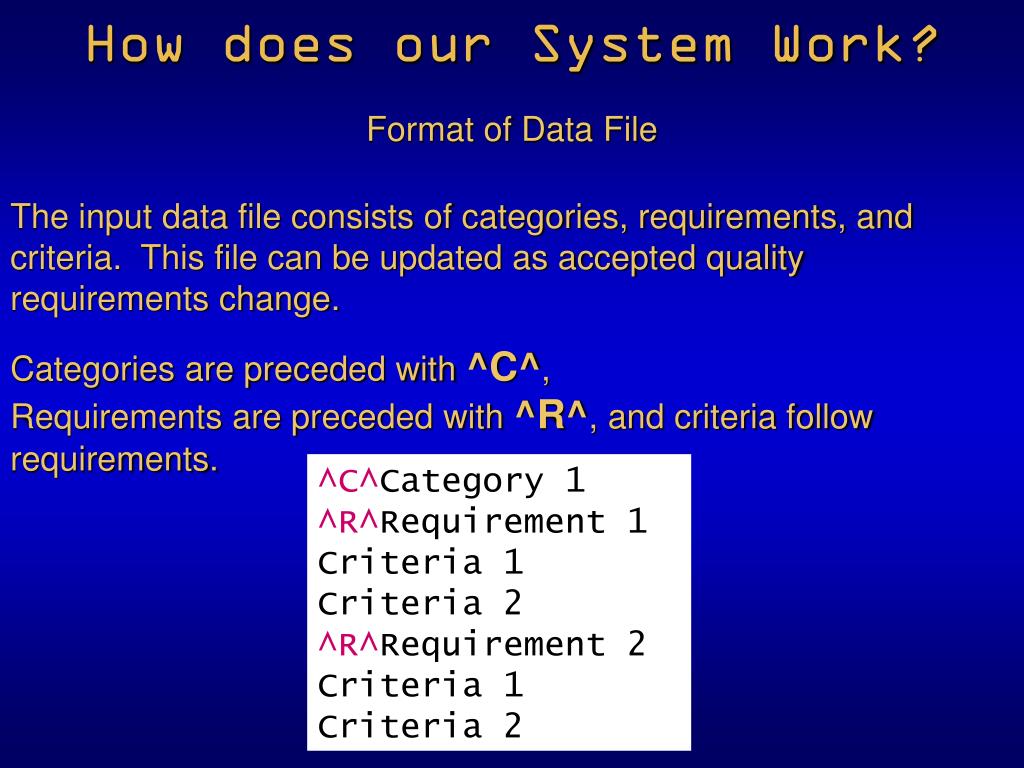 How does our System Work?

Format of Data File

The input data file consists of categories, requirements, and criteria. This file can be updated as accepted quality requirements change.

Categories are preceded with ^C^,
Requirements are preceded with ^R^, and criteria follow requirements.

^C^Category 1
^R^Requirement 1
Criteria 1
Criteria 2
^R^Requirement 2
Criteria 1
Criteria 2